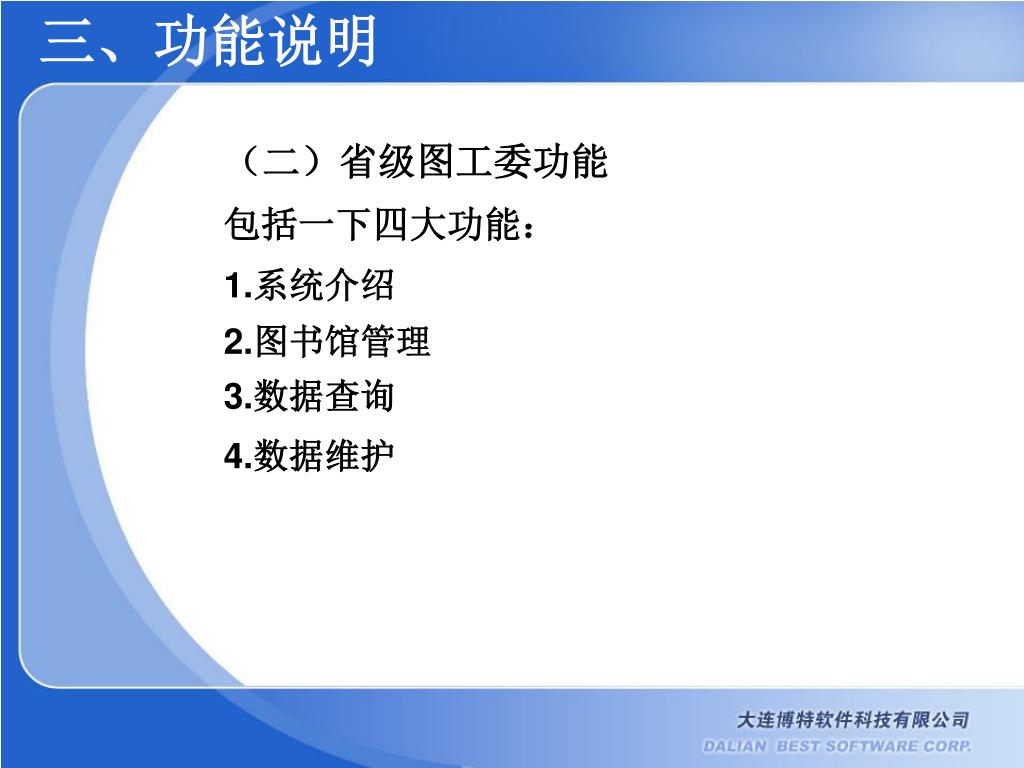 三、功能说明

（二）省级图工委功能

包括一下四大功能：

1.系统介绍

2.图书馆管理

3.数据查询

4.数据维护

大连博特软件科技有限公司
DALIAN BEST SOFTWARE CORP.